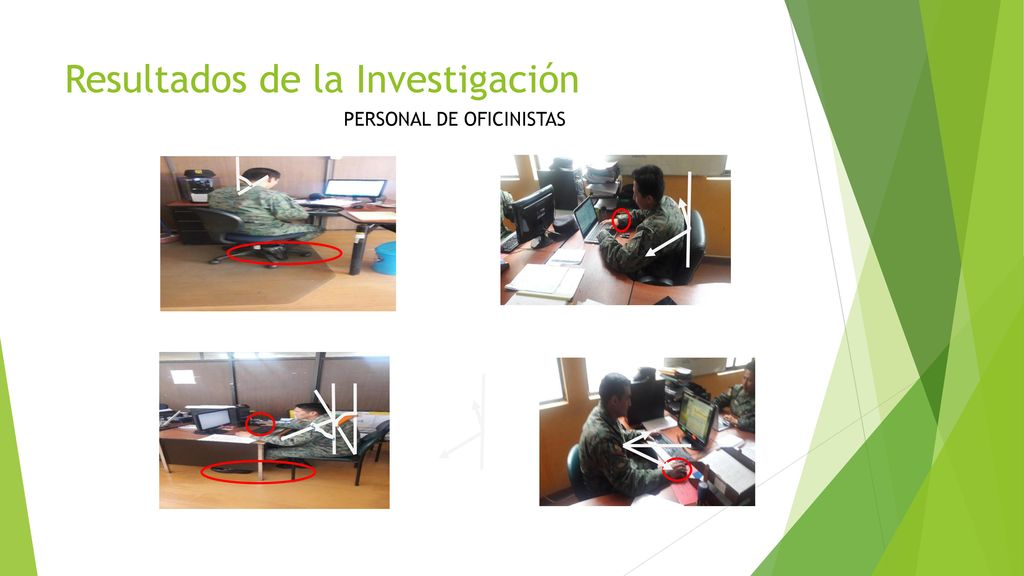 Resultados de la Investigación

PERSONAL DE OFICINISTAS